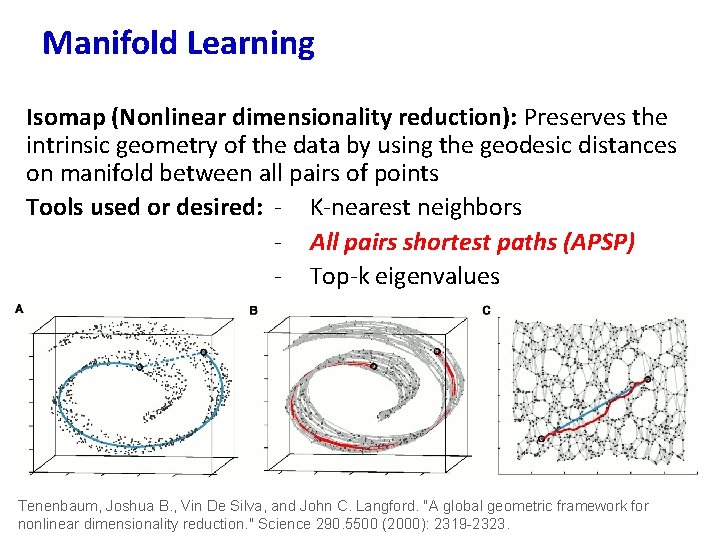 Manifold Learning

Isomap (Nonlinear dimensionality reduction): Preserves the intrinsic geometry of the data by using the geodesic distances on manifold between all pairs of points

Tools used or desired: - K-nearest neighbors
- All pairs shortest paths (APSP)
- Top-k eigenvalues

A

B

C

Tenenbaum, Joshua B., Vin De Silva, and John C. Langford. "A global geometric framework for nonlinear dimensionality reduction." Science 290.5500 (2000): 2319-2323.